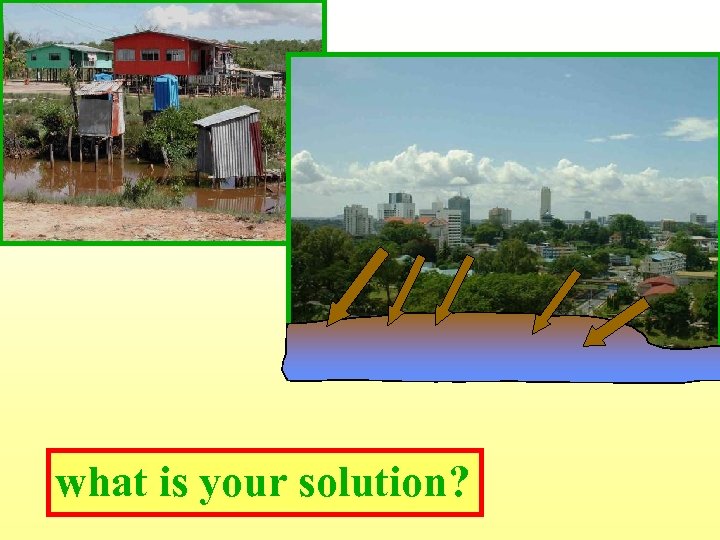 what is your solution?